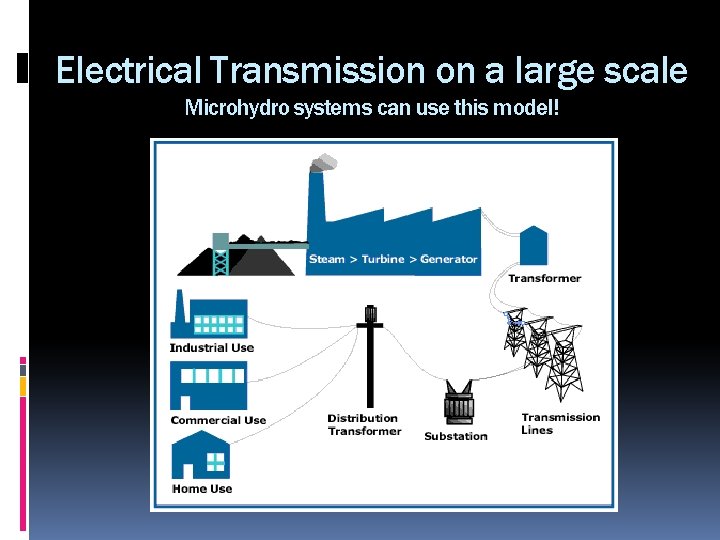 Electrical Transmission on a large scale

Microhydro systems can use this model!

Steam > Turbine > Generator

Transformer

Industrial Use

Commercial Use

Home Use

Distribution Transformer

Substation

Transmission Lines